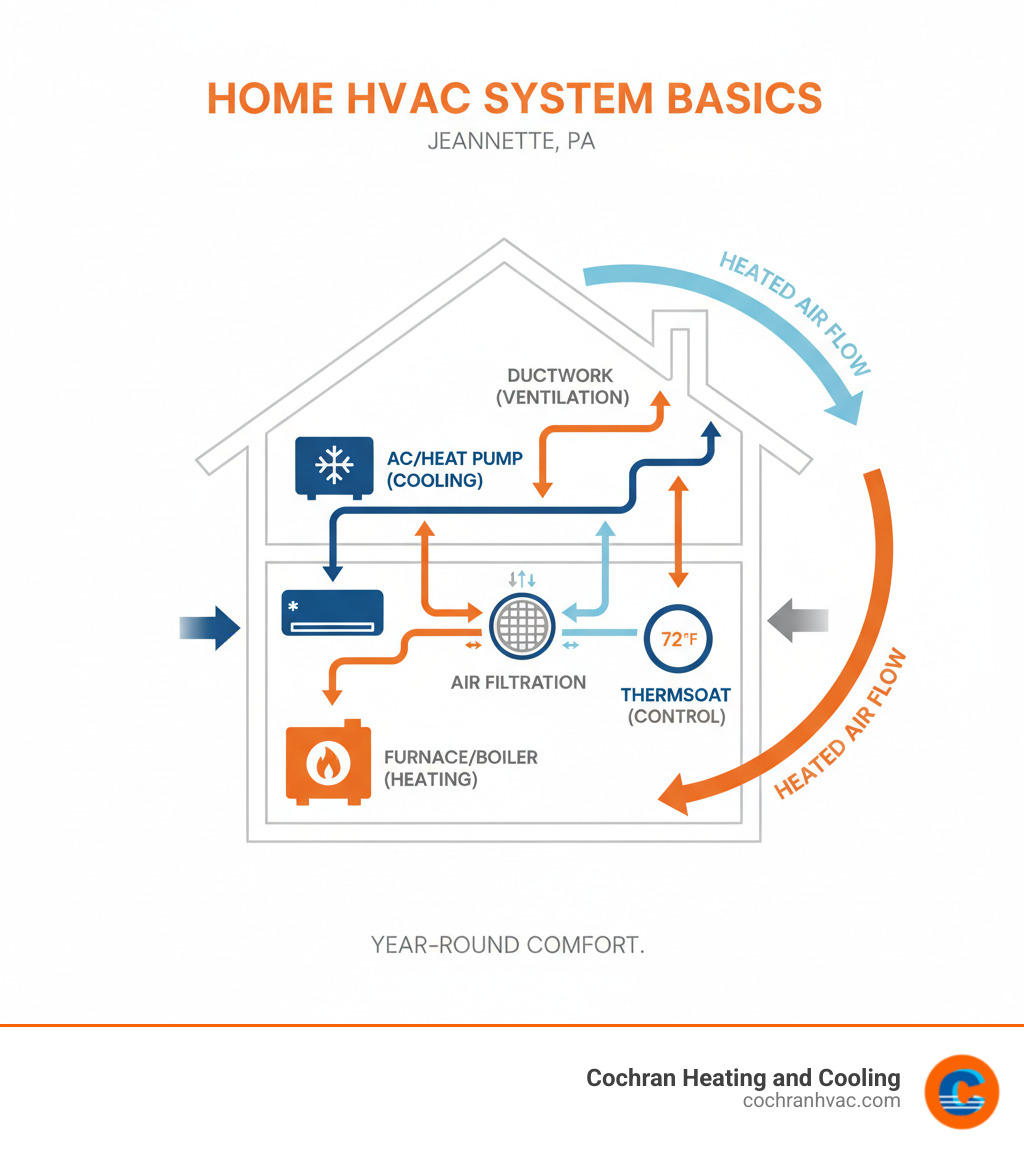 HOME HVAC SYSTEM BASICS

JEANNETTE, PA

HEATED AIR FLOW

DUCTWORK (VENTILATION)

AC/HEAT PUMP (COOLING)

AIR FILTRATION

72°F

THERMSOAT (CONTROL)

FURNACE/BOILER (HEATING)

HEATED AIR FLOW

YEAR-ROUND COMFORT.

Cochran Heating and Cooling
cochranhvac.com